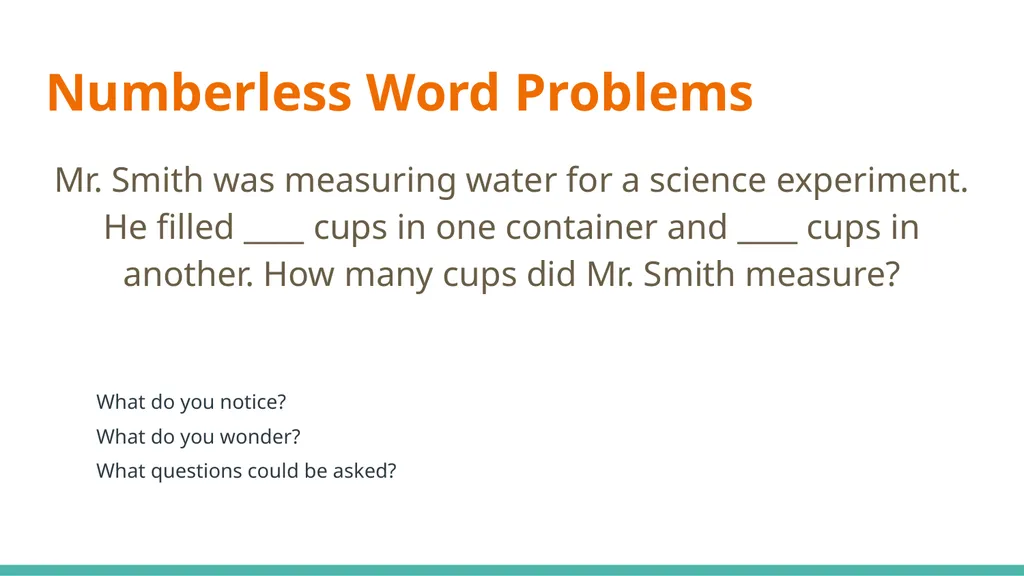 Numberless Word Problems

Mr. Smith was measuring water for a science experiment. He filled ____ cups in one container and ____ cups in another. How many cups did Mr. Smith measure?

What do you notice?
What do you wonder?
What questions could be asked?